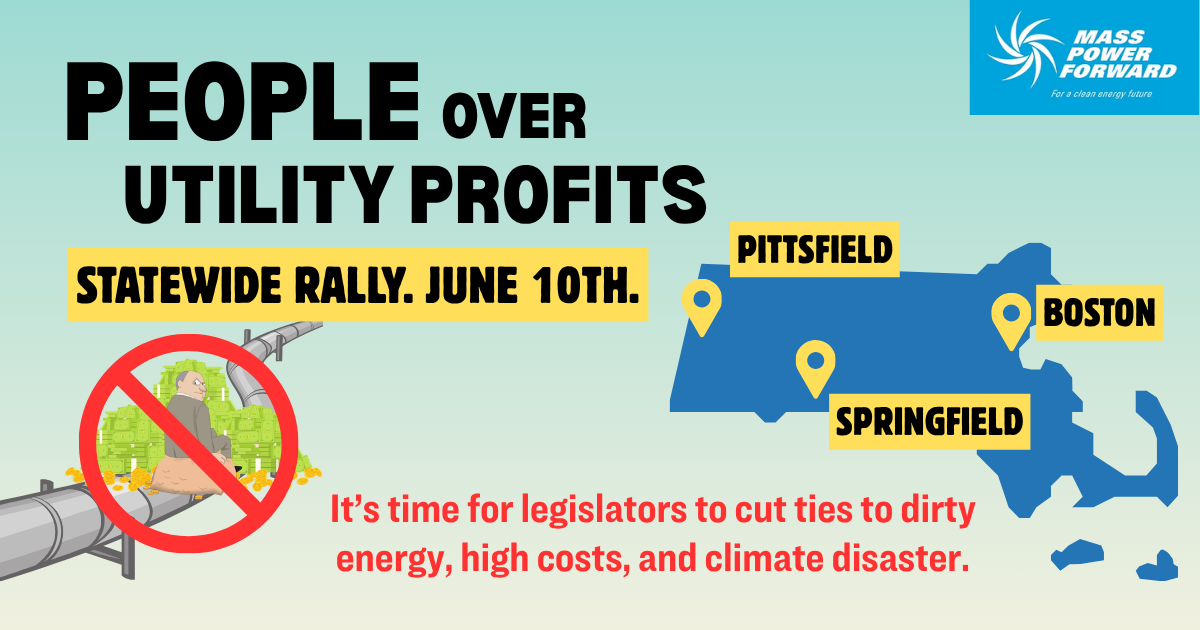 MASS POWER FORWARD
For a clean energy future

PEOPLE OVER UTILITY PROFITS

STATEWIDE RALLY. JUNE 10TH.

PITTSFIELD

BOSTON

SPRINGFIELD

It's time for legislators to cut ties to dirty energy, high costs, and climate disaster.